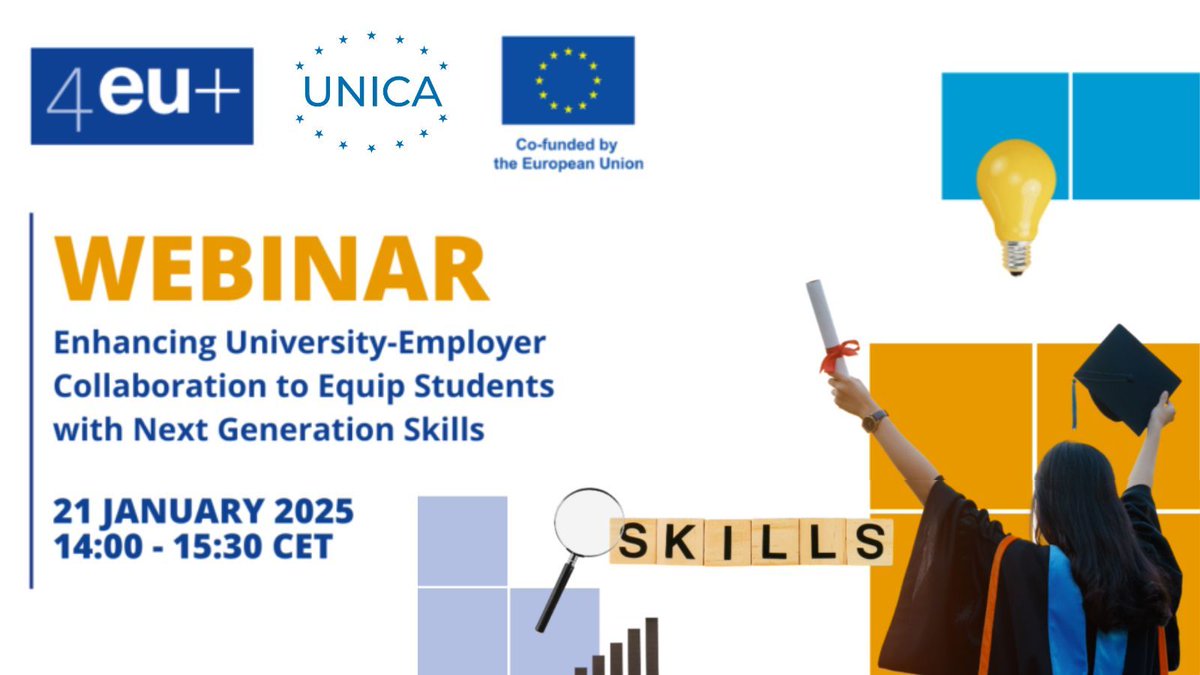 4eu+

UNICA

Co-funded by the European Union

WEBINAR

Enhancing University-Employer Collaboration to Equip Students with Next Generation Skills

21 JANUARY 2025
14:00 - 15:30 CET

SKILLS